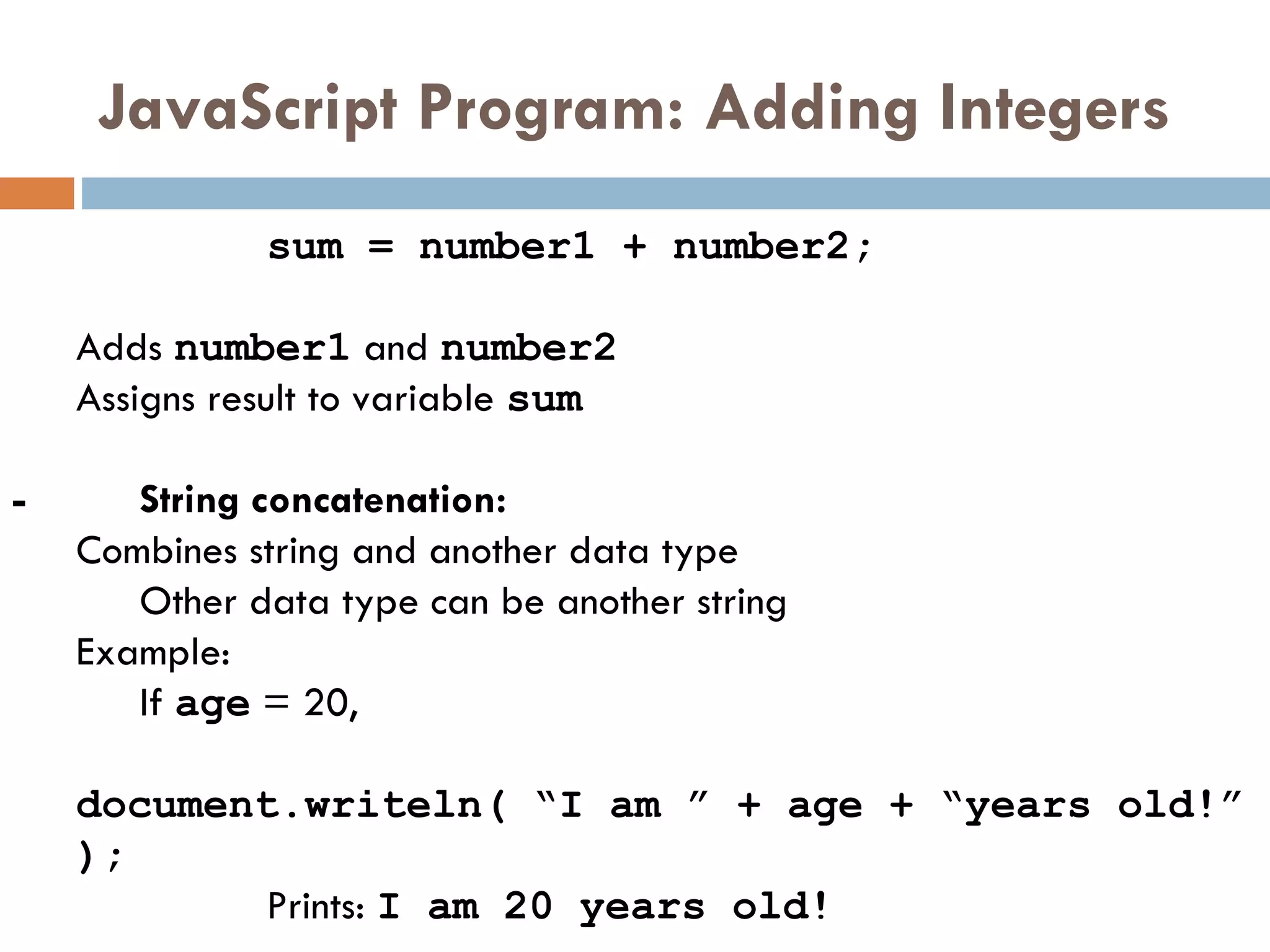 JavaScript Program: Adding Integers

sum = number1 + number2;

Adds number1 and number2
Assigns result to variable sum

- String concatenation:
Combines string and another data type
Other data type can be another string
Example:
If age = 20,

document.writeln( “I am ” + age + “years old!” );
Prints: I am 20 years old!